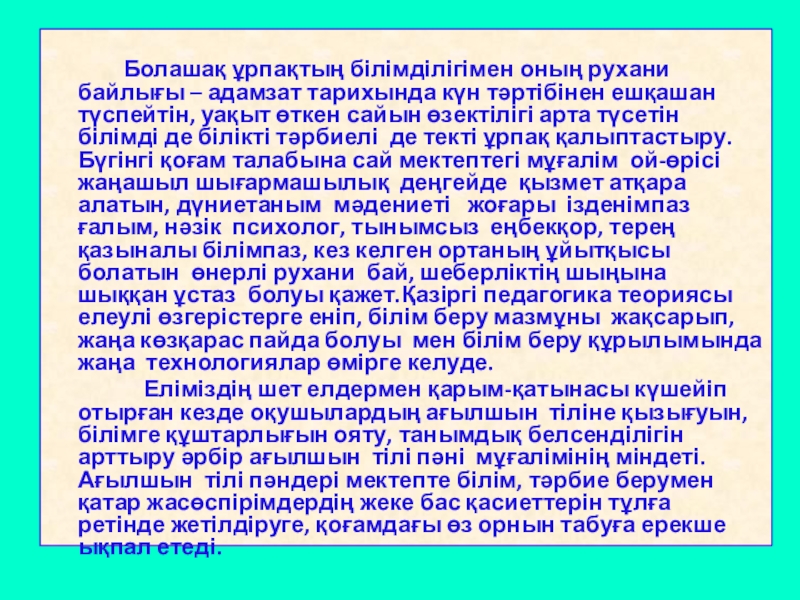 Болашақ ұрпақтың білімділігімен оның рухани байлығы – адамзат тарихында күн тәртібінен ешқашан түспейтін, уақыт өткен сайын өзектілігі арта түсетін білімді де білікті тәрбиелі де текті ұрпақ қалыптастыру. Бүгінгі қоғам талабына сай мектептегі мұғалім ой-өрісі жаңашыл шығармашылық деңгейде қызмет атқара алатын, дүниетаным мәдениеті жоғары ізденімпаз ғалым, нәзік психолог, тынымсыз еңбекқор, терең қазыналы білімпаз, кез келген ортаның ұйытқысы болатын өнерлі рухани бай, шеберліктің шыңына шыққан ұстаз болуы қажет.Қазіргі педагогика теориясы елеулі өзгерістерге еніп, білім беру мазмұны жақсарып, жаңа көзқарас пайда болуы мен білім беру құрылымында жаңа технологиялар өмірге келуде.

Еліміздің шет елдермен қарым-қатынасы күшейіп отырған кезде оқушылардың ағылшын тіліне қызығуын, білімге құштарлығын ояту, танымдық белсенділігін арттыру әрбір ағылшын тілі пәні мұғалімінің міндеті. Ағылшын тілі пәндері мектепте білім, тәрбие берумен қатар жасөспірімдердің жеке бас қасиеттерін тұлға ретінде жетілдіруге, қоғамдағы өз орнын табуға ерекше ықпал етеді.